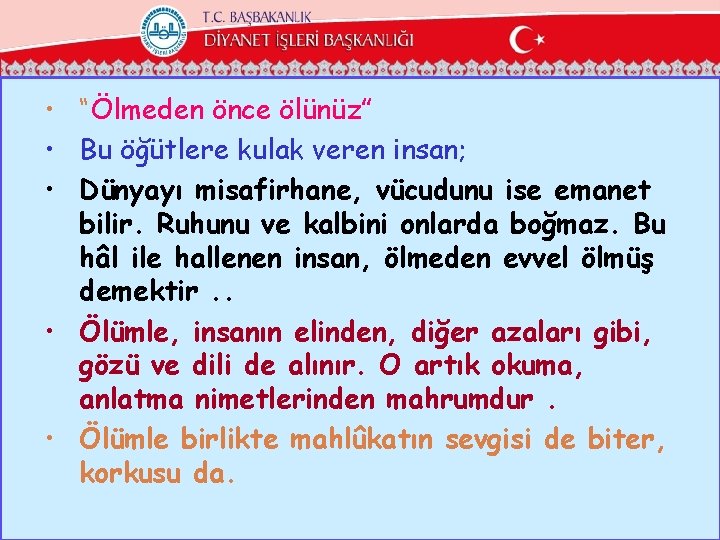 T.C. BAŞBAKANLIK
DİYANET İŞLERİ BAŞKANLIĞI

• "Ölmeden önce ölünüz"
• Bu öğütlere kulak veren insan;
• Dünyayı misafirhane, vücudunu ise emanet bilir. Ruhunu ve kalbini onlarda boğmaz. Bu hâl ile hallenen insan, ölmeden evvel ölmüş demektir ..
• Ölümle, insanın elinden, diğer azaları gibi, gözü ve dili de alınır. O artık okuma, anlatma nimetlerinden mahrumdur .
• Ölümle birlikte mahlûkatın sevgisi de biter, korkusu da.